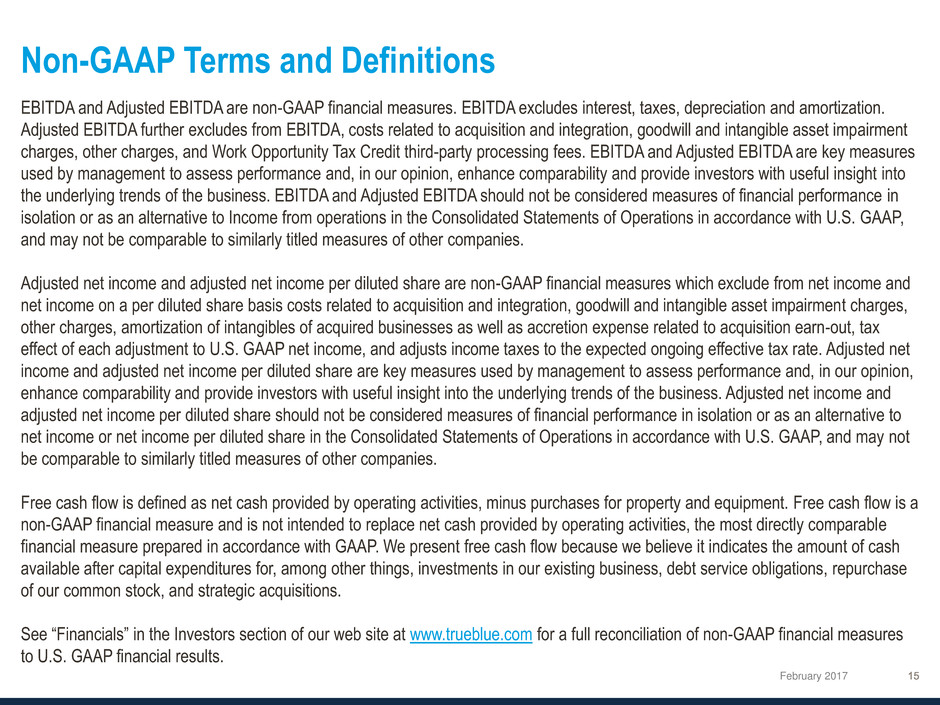 Non-GAAP Terms and Definitions

EBITDA and Adjusted EBITDA are non-GAAP financial measures. EBITDA excludes interest, taxes, depreciation and amortization. Adjusted EBITDA further excludes from EBITDA, costs related to acquisition and integration, goodwill and intangible asset impairment charges, other charges, and Work Opportunity Tax Credit third-party processing fees. EBITDA and Adjusted EBITDA are key measures used by management to assess performance and, in our opinion, enhance comparability and provide investors with useful insight into the underlying trends of the business. EBITDA and Adjusted EBITDA should not be considered measures of financial performance in isolation or as an alternative to Income from operations in the Consolidated Statements of Operations in accordance with U.S. GAAP, and may not be comparable to similarly titled measures of other companies.

Adjusted net income and adjusted net income per diluted share are non-GAAP financial measures which exclude from net income and net income on a per diluted share basis costs related to acquisition and integration, goodwill and intangible asset impairment charges, other charges, amortization of intangibles of acquired businesses as well as accretion expense related to acquisition earn-out, tax effect of each adjustment to U.S. GAAP net income, and adjusts income taxes to the expected ongoing effective tax rate. Adjusted net income and adjusted net income per diluted share are key measures used by management to assess performance and, in our opinion, enhance comparability and provide investors with useful insight into the underlying trends of the business. Adjusted net income and adjusted net income per diluted share should not be considered measures of financial performance in isolation or as an alternative to net income or net income per diluted share in the Consolidated Statements of Operations in accordance with U.S. GAAP, and may not be comparable to similarly titled measures of other companies.

Free cash flow is defined as net cash provided by operating activities, minus purchases for property and equipment. Free cash flow is a non-GAAP financial measure and is not intended to replace net cash provided by operating activities, the most directly comparable financial measure prepared in accordance with GAAP. We present free cash flow because we believe it indicates the amount of cash available after capital expenditures for, among other things, investments in our existing business, debt service obligations, repurchase of our common stock, and strategic acquisitions.

See “Financials” in the Investors section of our web site at www.trueblue.com for a full reconciliation of non-GAAP financial measures to U.S. GAAP financial results.

February 2017 15